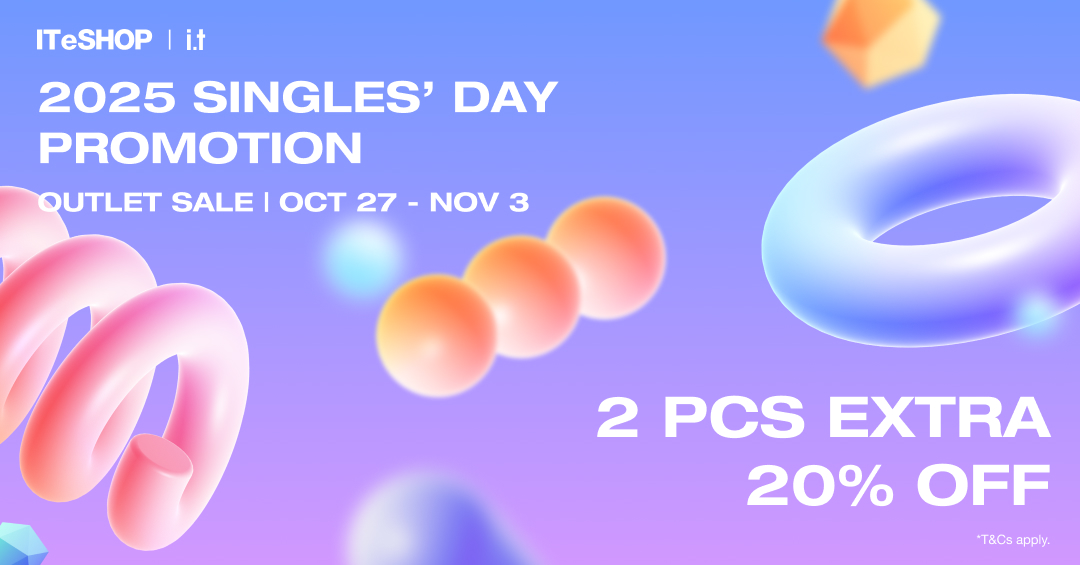 ITeSHOP | i.t

2025 SINGLES' DAY PROMOTION

OUTLET SALE | OCT 27 - NOV 3

2 PCS EXTRA 20% OFF

*T&Cs apply.